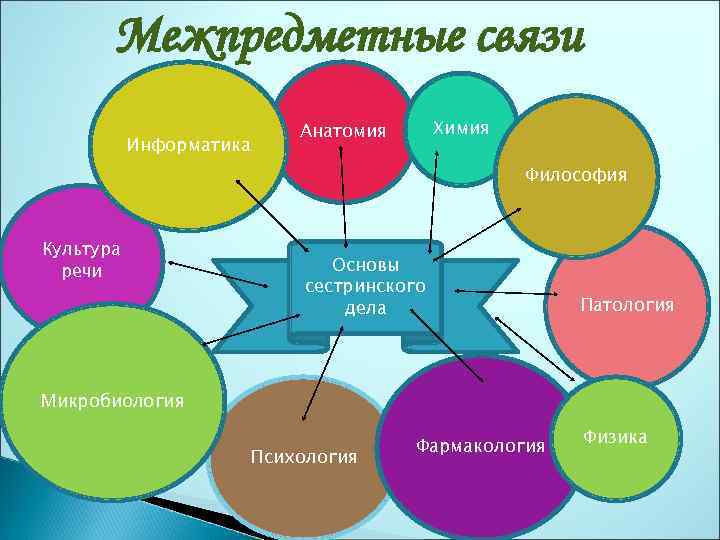 Межпредметные связи

Информатика

Анатомия

Химия

Философия

Культура речи

Основы сестринского дела

Патология

Микробиология

Психология

Фармакология

Физика